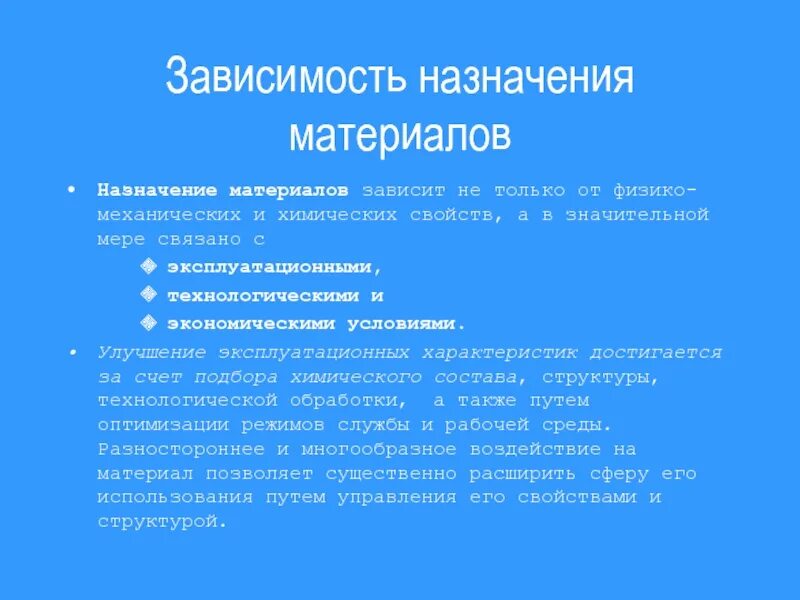 Зависимость назначения материалов

• Назначение материалов зависит не только от физико-механических и химических свойств, а в значительной мере связано с
  ❖ эксплуатационными,
  ❖ технологическими и
  ❖ экономическими условиями.
• Улучшение эксплуатационных характеристик достигается за счет подбора химического состава, структуры, технологической обработки, а также путем оптимизации режимов службы и рабочей среды. Разностороннее и многообразное воздействие на материал позволяет существенно расширить сферу его использования путем управления его свойствами и структурой.